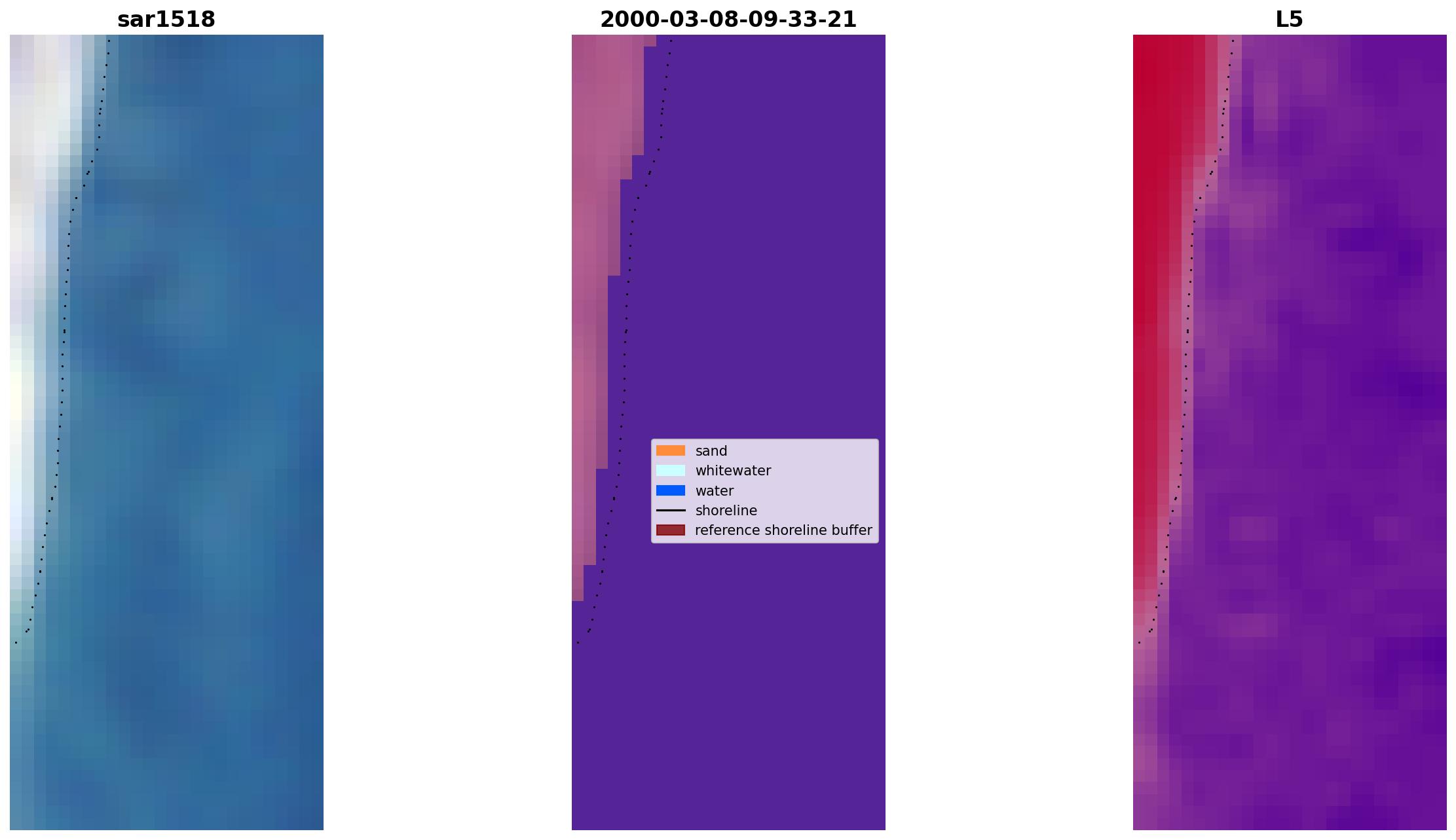 sar1518

2000-03-08-09-33-21

L5

sand
whitewater
water
shoreline
reference shoreline buffer